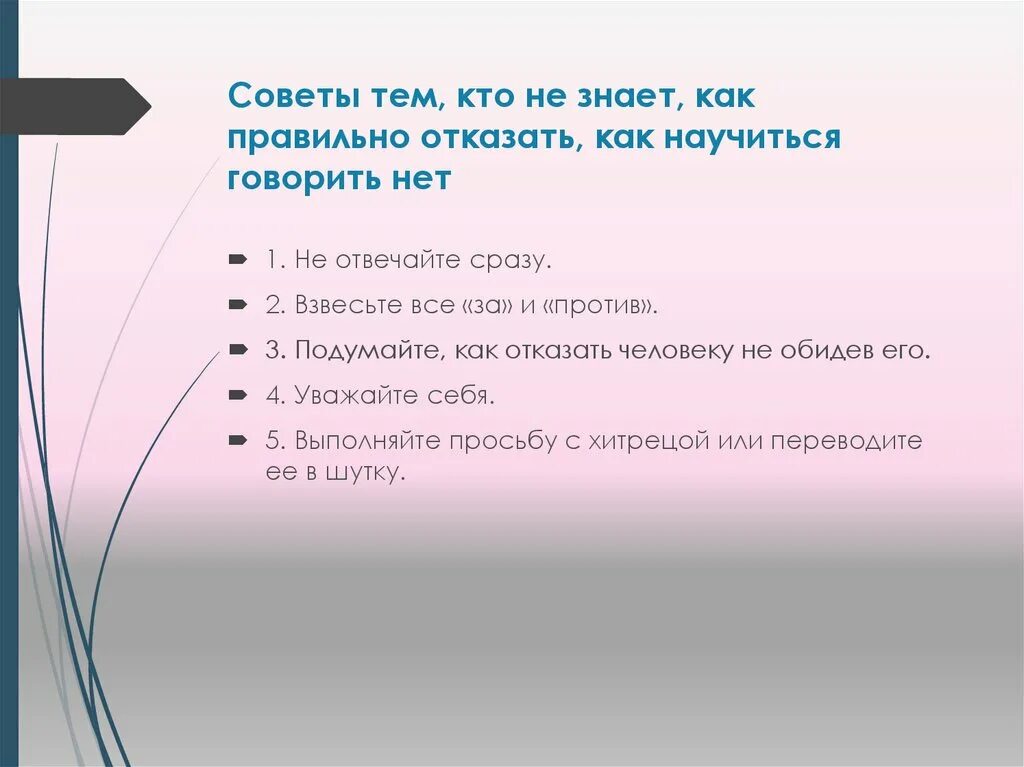 Советы тем, кто не знает, как правильно отказать, как научиться говорить нет

1. Не отвечайте сразу.

2. Взвесьте все «за» и «против».

3. Подумайте, как отказать человеку не обидев его.

4. Уважайте себя.

5. Выполняйте просьбу с хитрецой или переводите ее в шутку.